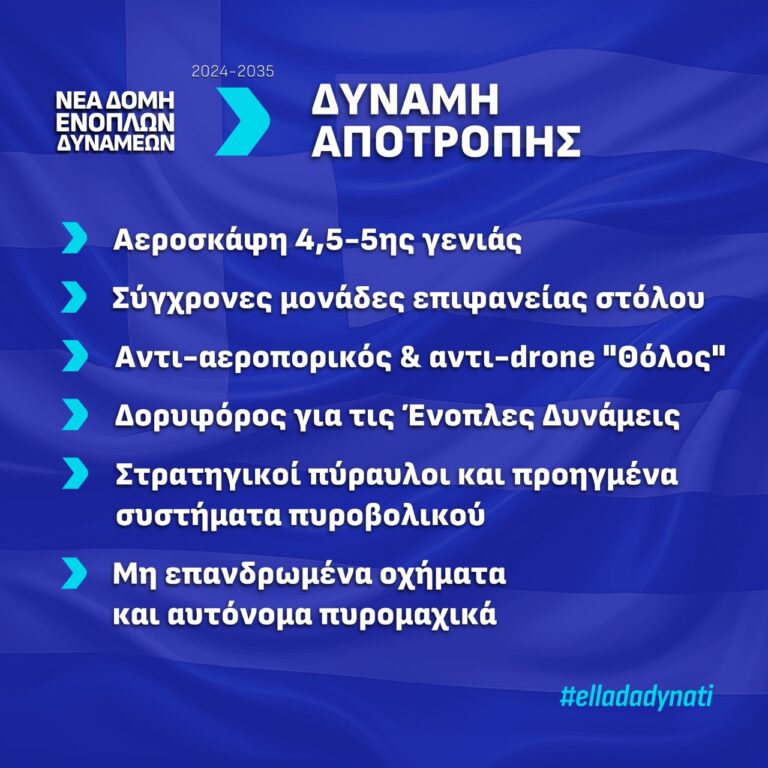 2024-2035

ΝΕΑ ΔΟΜΗ ΕΝΟΠΛΩΝ ΔΥΝΑΜΕΩΝ

ΔΥΝΑΜΗ ΑΠΟΤΡΟΠΗΣ

Αεροσκάφη 4,5-5ης γενιάς

Σύγχρονες μονάδες επιφανείας στόλου

Αντι-αεροπορικός & αντι-drone "Θόλος"

Δορυφόρος για τις Ένοπλες Δυνάμεις

Στρατηγικοί πύραυλοι και προηγμένα συστήματα πυροβολικού

Μη επανδρωμένα οχήματα και αυτόνομα πυρομαχικά

#elladadynati